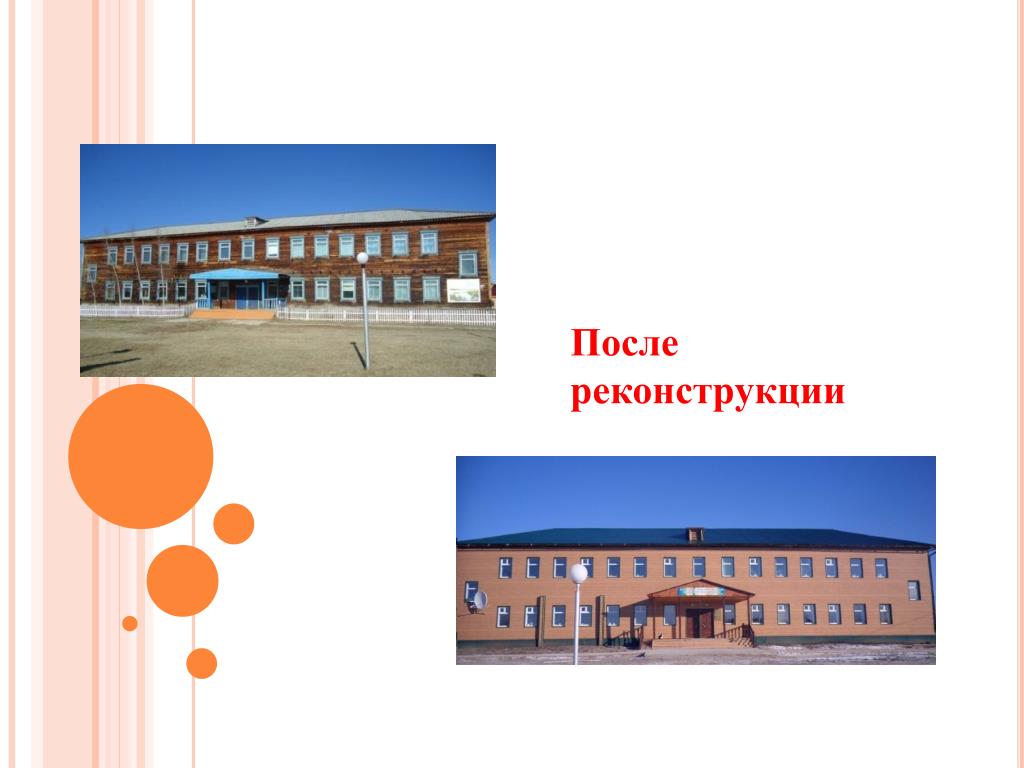 После реконструкции